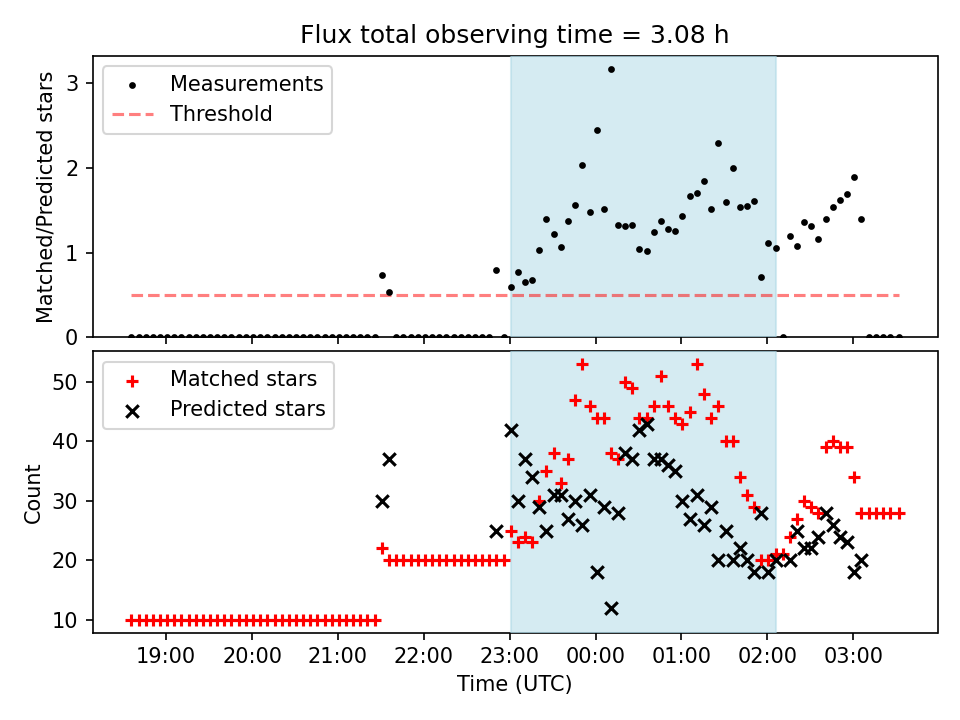 Flux total observing time = 3.08 h

Measurements
Threshold

Matched/Predicted stars

3
2
1
0

Matched stars
Predicted stars

Count

50
40
30
20
10

19:00
20:00
21:00
22:00
23:00
00:00
01:00
02:00
03:00

Time (UTC)